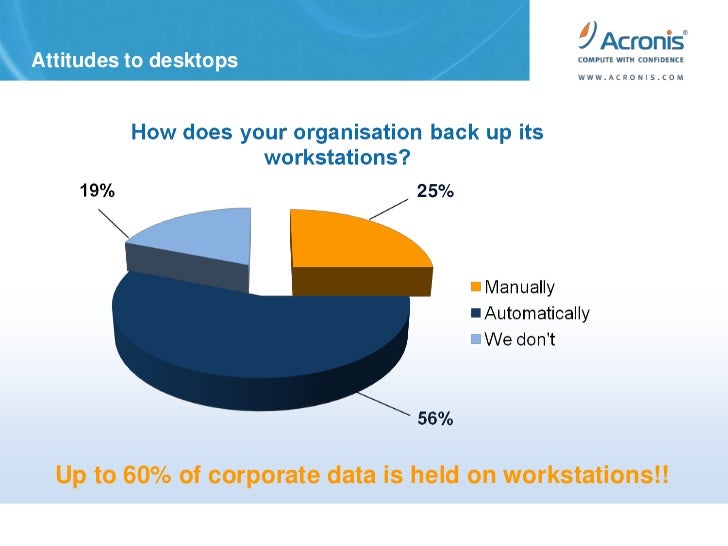 Attitudes to desktops

Acronis®
COMPUTE WITH CONFIDENCE
WWW.ACRONIS.COM

How does your organisation back up its workstations?

19%

25%

Manually
Automatically
We don't

56%

Up to 60% of corporate data is held on workstations!!